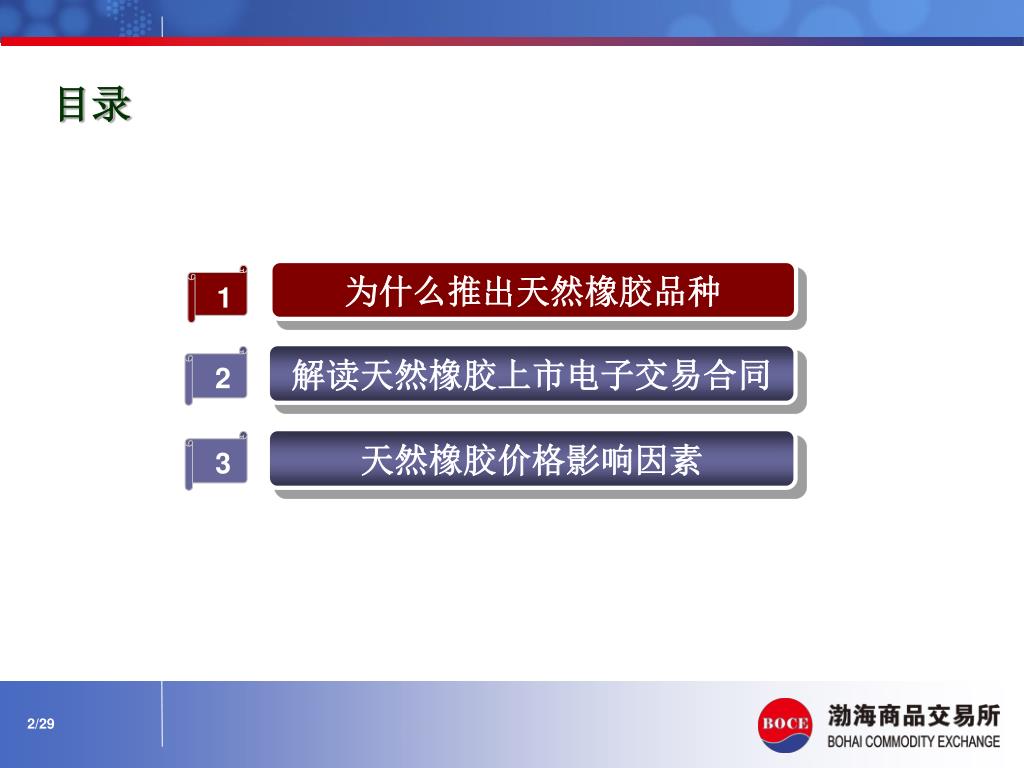 目录

1 为什么推出天然橡胶品种

2 解读天然橡胶上市电子交易合同

3 天然橡胶价格影响因素

2/29

BOCE 渤海商品交易所
BOHAI COMMODITY EXCHANGE